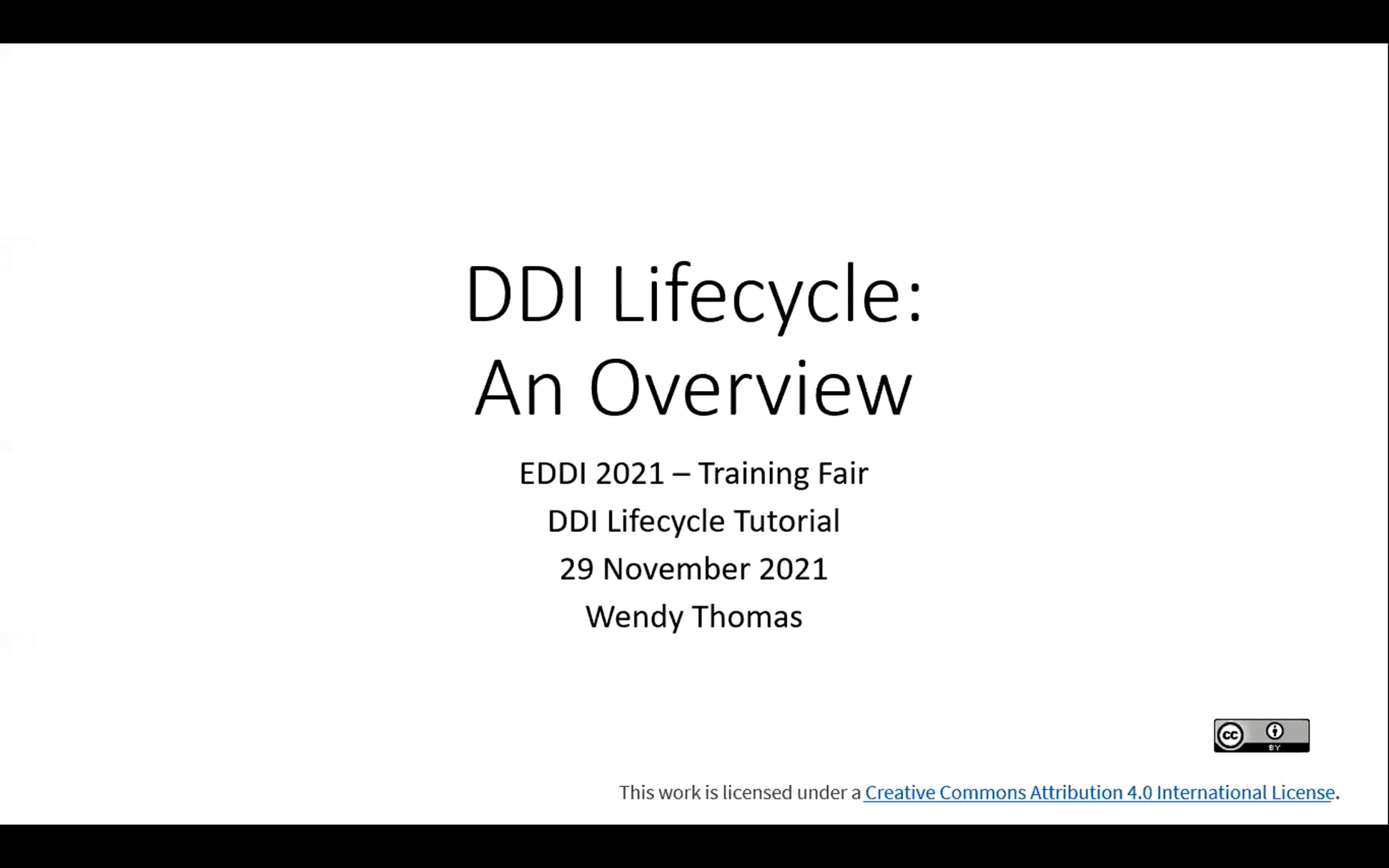 DDI Lifecycle:
An Overview

EDDI 2021 – Training Fair
DDI Lifecycle Tutorial
29 November 2021
Wendy Thomas

cc BY

This work is licensed under a Creative Commons Attribution 4.0 International License.